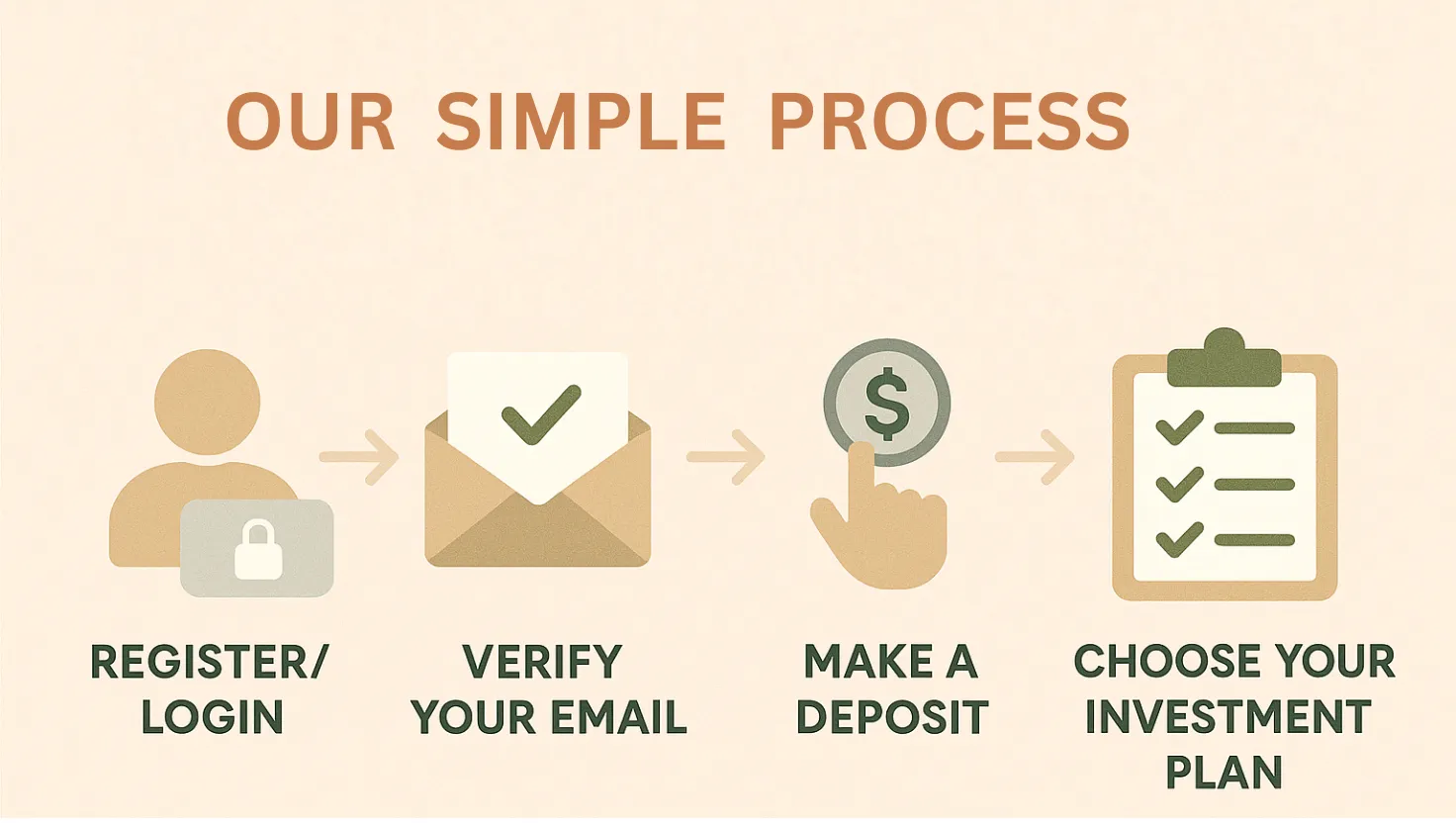 OUR SIMPLE PROCESS

$

REGISTER/ LOGIN

VERIFY YOUR EMAIL

MAKE A DEPOSIT

CHOOSE YOUR INVESTMENT PLAN